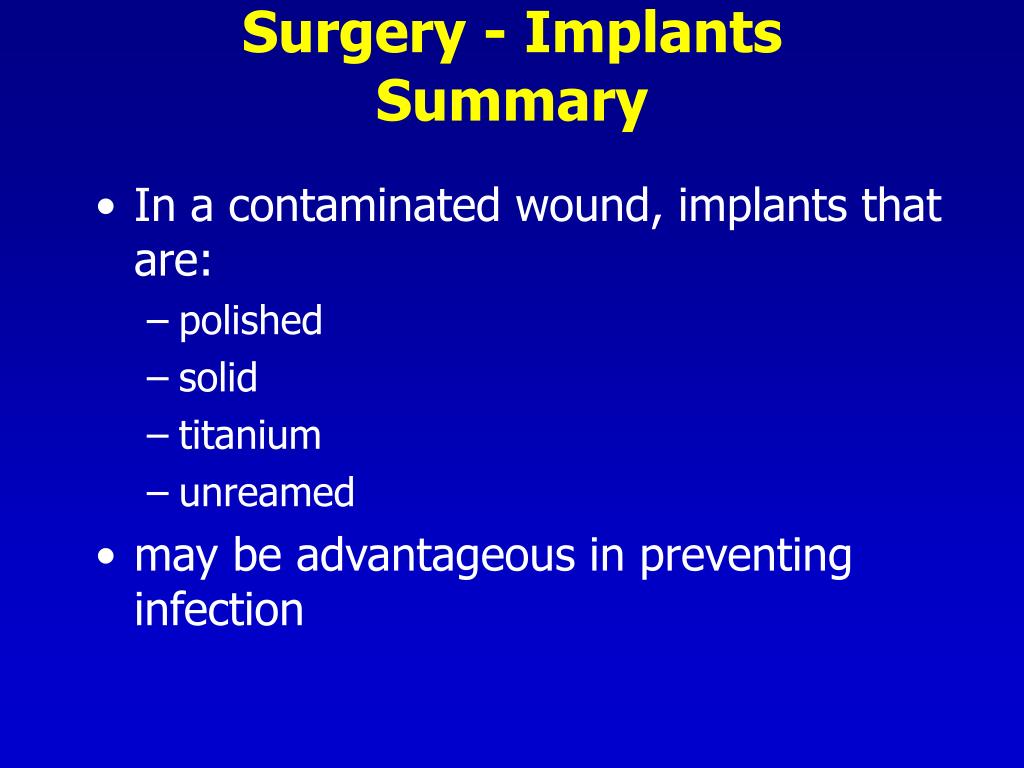 Surgery - Implants
Summary

• In a contaminated wound, implants that are:
– polished
– solid
– titanium
– unreamed
• may be advantageous in preventing infection